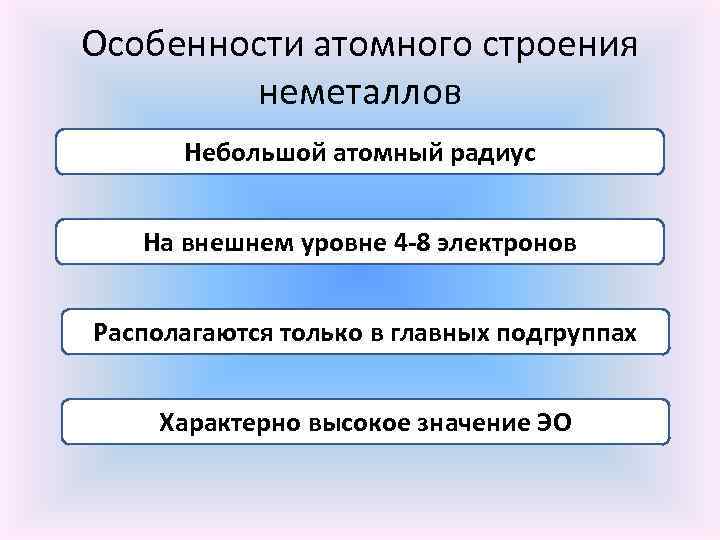 Особенности атомного строения неметаллов

Небольшой атомный радиус

На внешнем уровне 4-8 электронов

Располагаются только в главных подгруппах

Характерно высокое значение ЭО